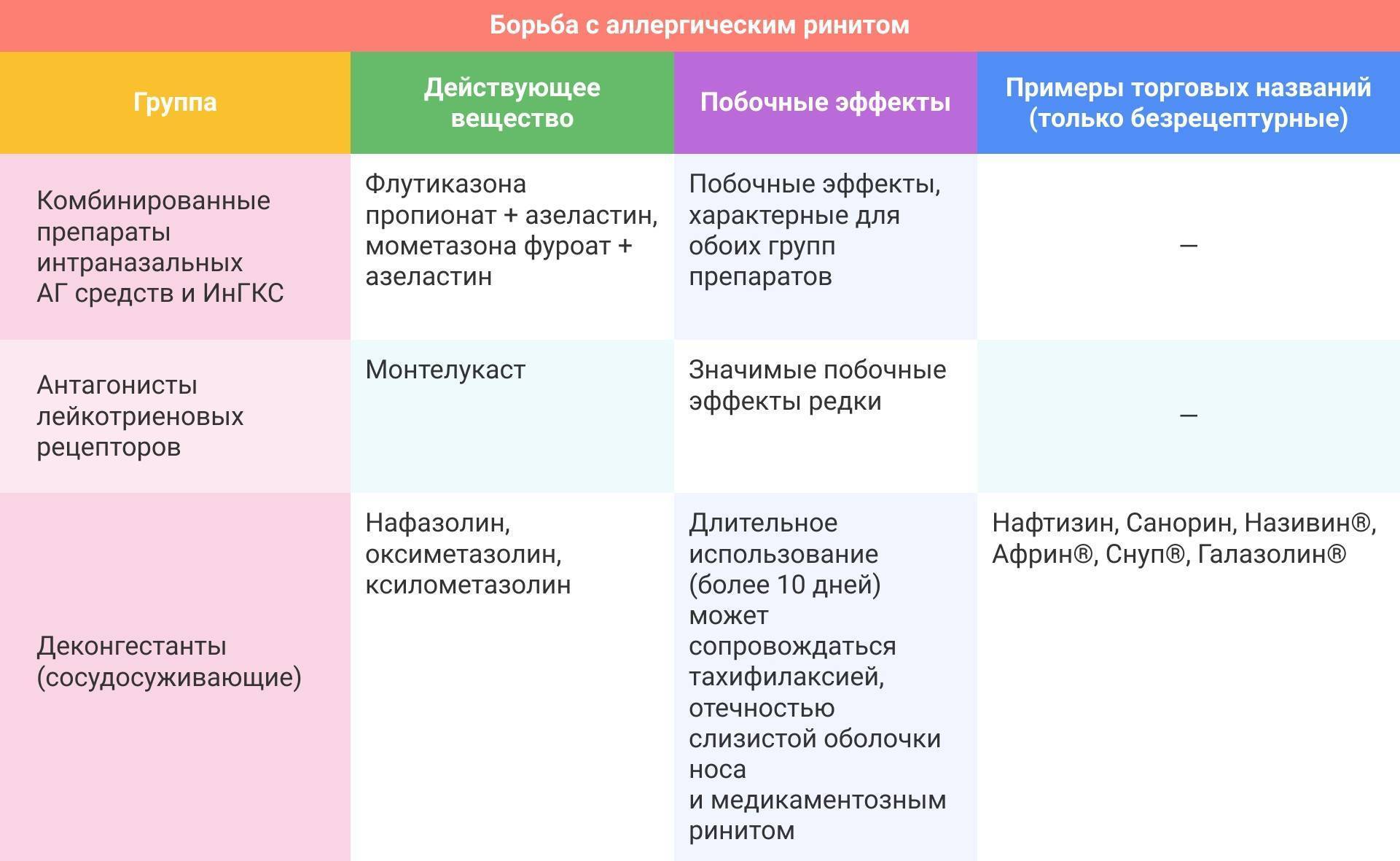 Борьба с аллергическим ринитом

| Группа | Действующее вещество | Побочные эффекты | Примеры торговых названий (только безрецептурные) |
|---|---|---|---|
| Комбинированные препараты интраназальных АГ средств и ИнГКС | Флутиказона пропионат + азеластин, мометазона фуроат + азеластин | Побочные эффекты, характерные для обоих групп препаратов | — |
| Антагонисты лейкотриеновых рецепторов | Монтелукаст | Значимые побочные эффекты редки | — |
| Деконгестанты (сосудосуживающие) | Нафазолин, оксиметазолин, ксилометазолин | Длительное использование (более 10 дней) может сопровождаться тахифилаксией, отечностью слизистой оболочки носа и медикаментозным ринитом | Нафтизин, Санорин, Називин®, Африн®, Снуп®, Галазолин® |